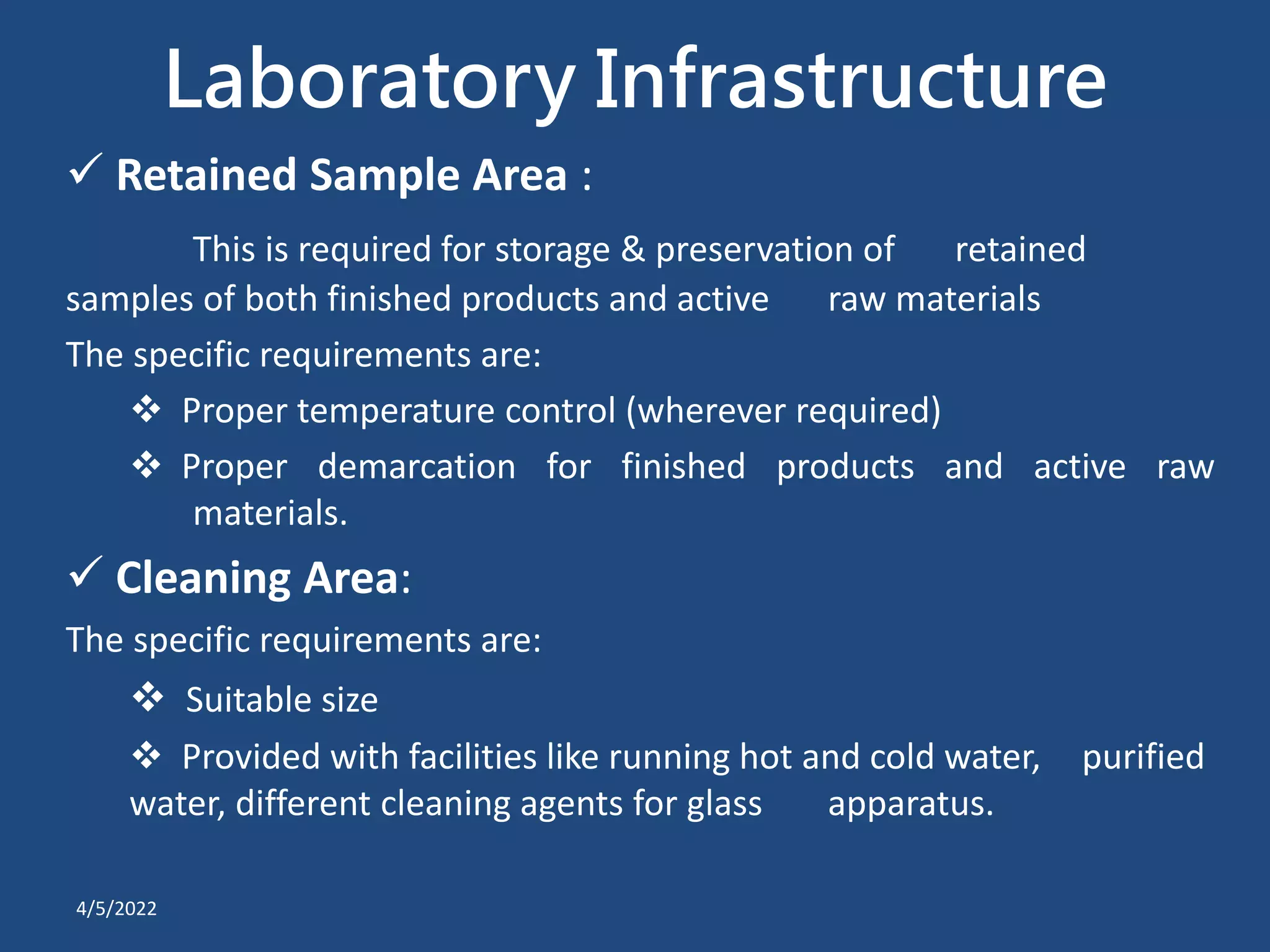 Laboratory Infrastructure

✓ Retained Sample Area :

This is required for storage & preservation of retained samples of both finished products and active raw materials

The specific requirements are:

❖ Proper temperature control (wherever required)

❖ Proper demarcation for finished products and active raw materials.

✓ Cleaning Area:

The specific requirements are:

❖ Suitable size

❖ Provided with facilities like running hot and cold water, purified water, different cleaning agents for glass apparatus.

4/5/2022